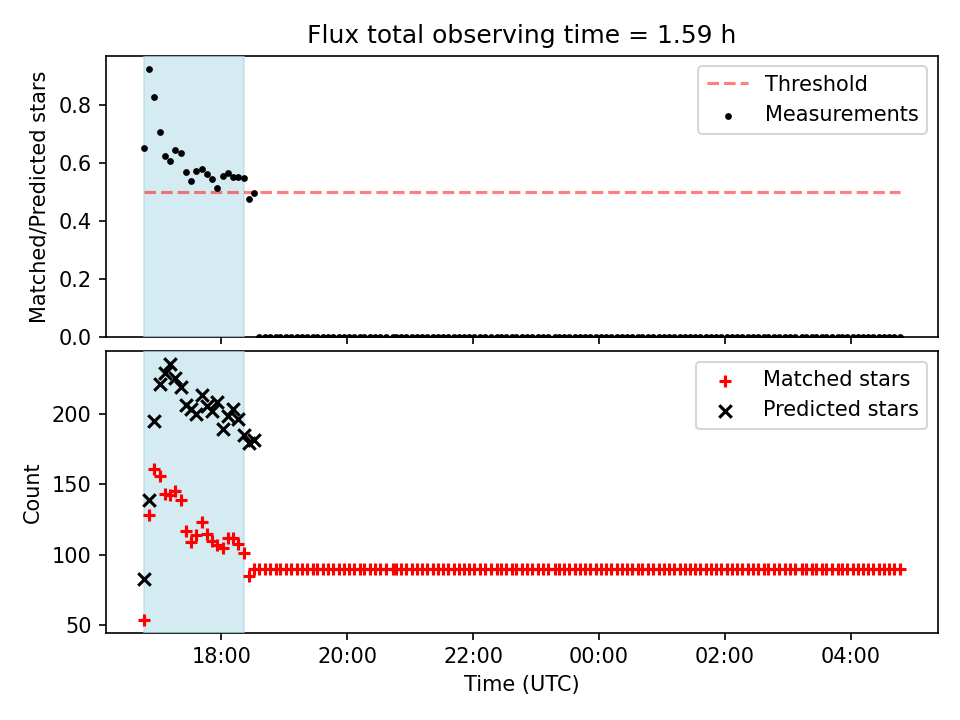 Flux total observing time = 1.59 h

Matched/Predicted stars
0.8
0.6
0.4
0.2
0.0

Threshold
Measurements

Count
200
150
100
50

Matched stars
Predicted stars

18:00
20:00
22:00
00:00
02:00
04:00
Time (UTC)